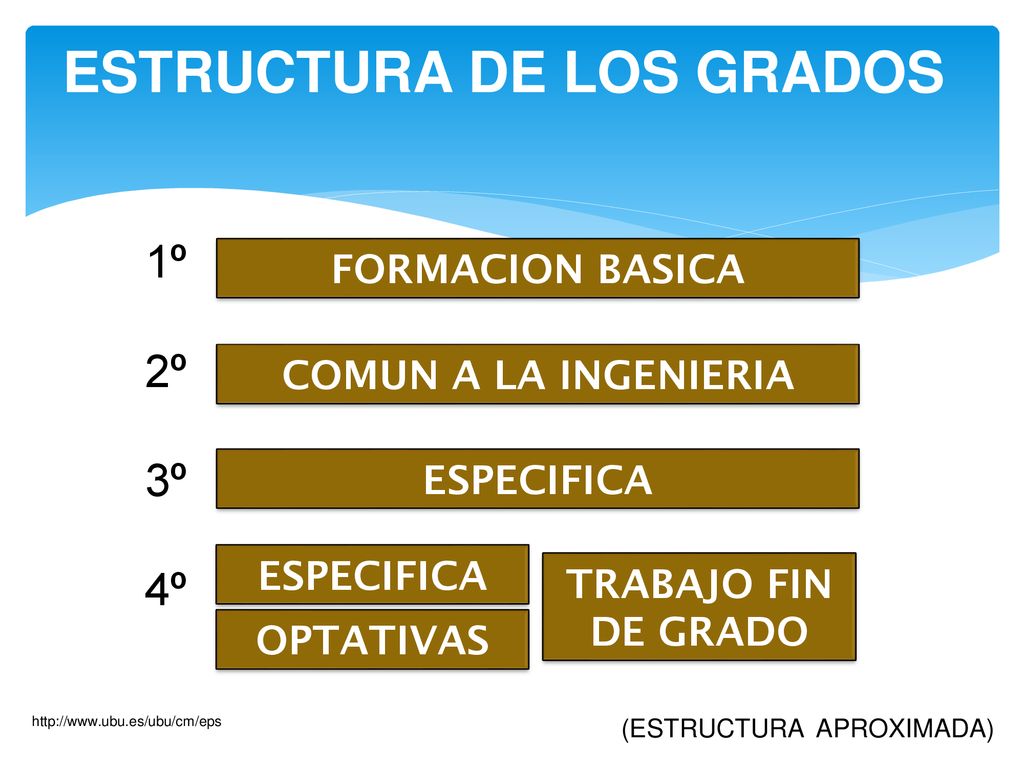 ESTRUCTURA DE LOS GRADOS

1º FORMACION BASICA

2º COMUN A LA INGENIERIA

3º ESPECIFICA

4º ESPECIFICA

OPTATIVAS

TRABAJO FIN DE GRADO

http://www.ubu.es/ubu/cm/eps

(ESTRUCTURA APROXIMADA)